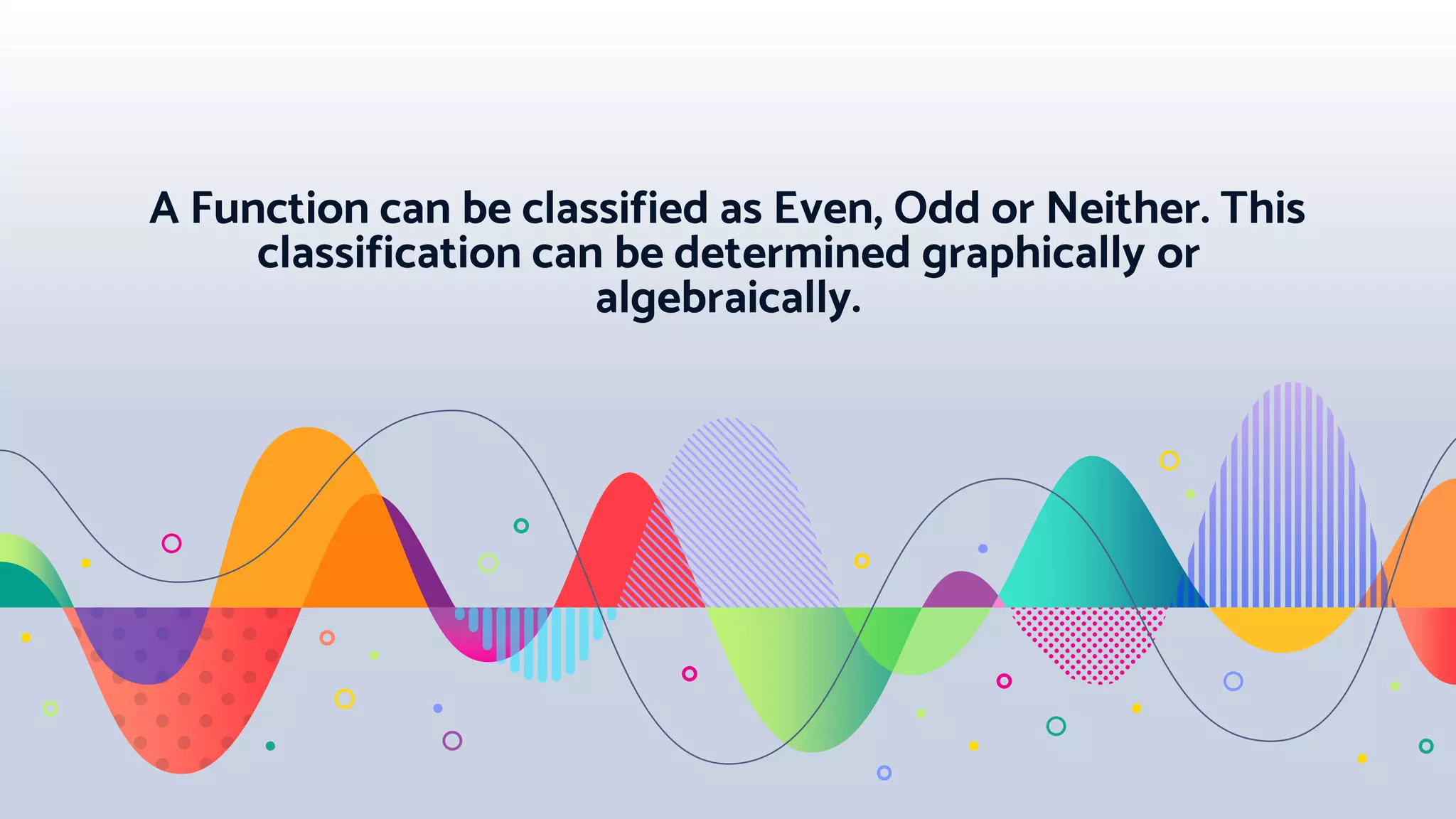 A Function can be classified as Even, Odd or Neither. This classification can be determined graphically or algebraically.